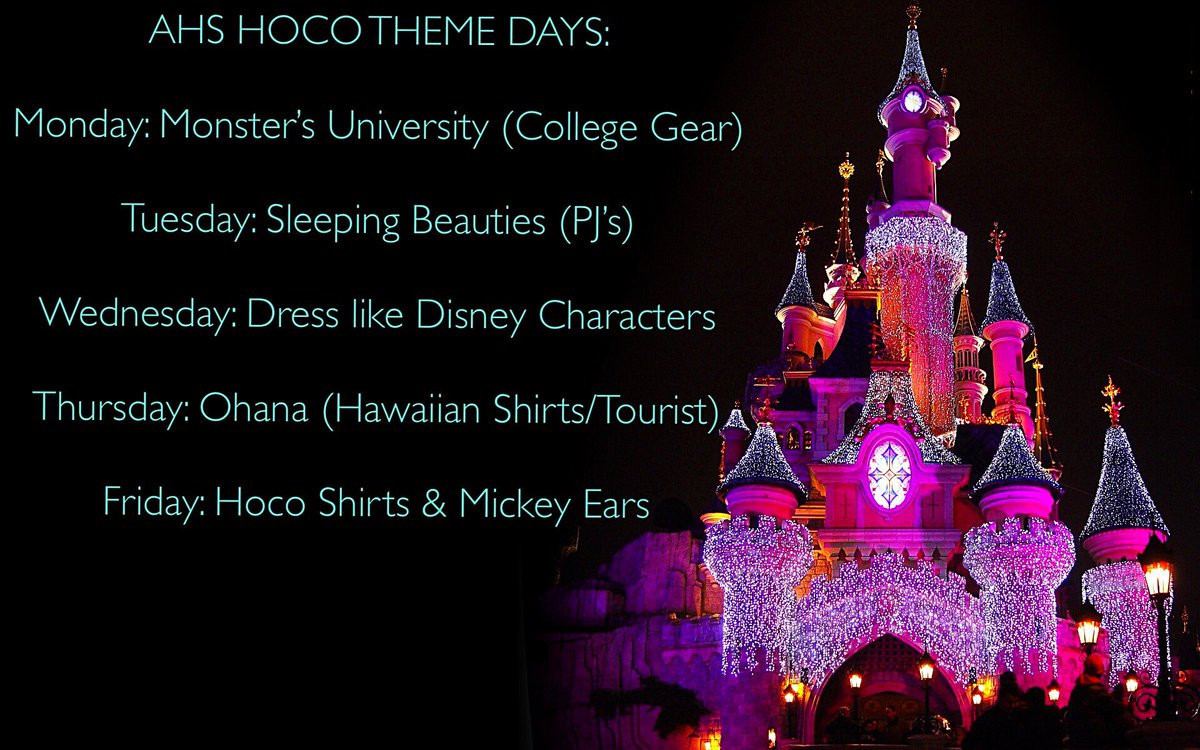 AHS HOCO THEME DAYS:

Monday: Monster's University (College Gear)

Tuesday: Sleeping Beauties (PJ's)

Wednesday: Dress like Disney Characters

Thursday: Ohana (Hawaiian Shirts/Tourist)

Friday: Hoco Shirts & Mickey Ears